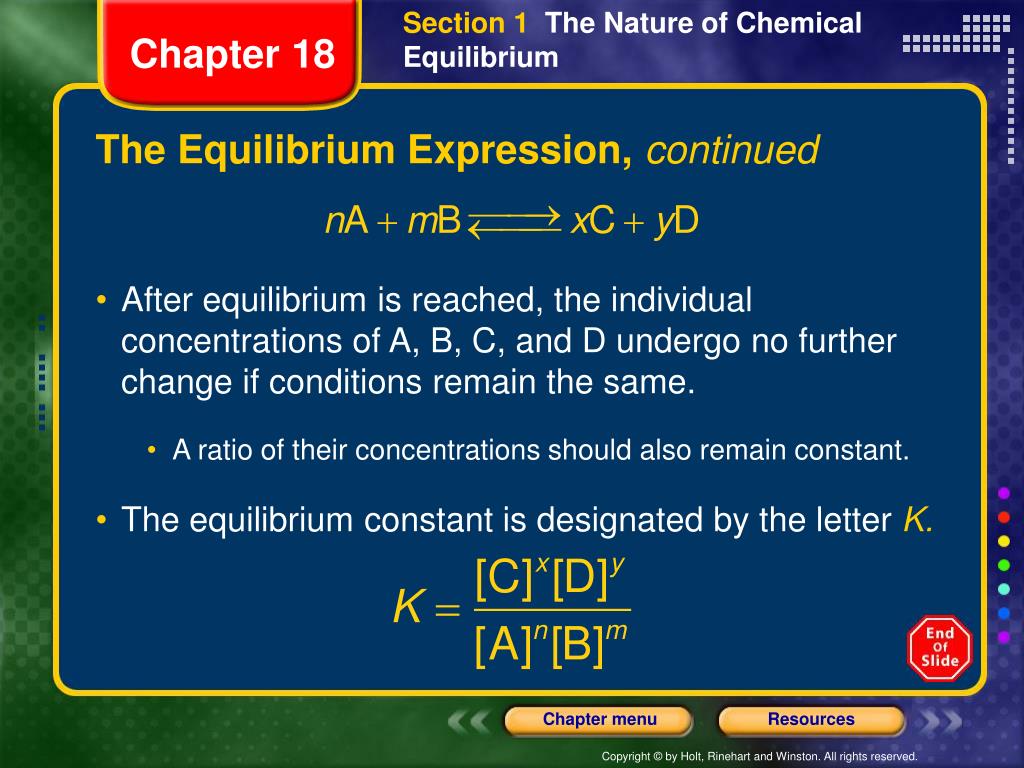 Chapter 18

Section 1 The Nature of Chemical Equilibrium

The Equilibrium Expression, continued

$nA + mB \rightleftharpoons xC + yD$

• After equilibrium is reached, the individual concentrations of A, B, C, and D undergo no further change if conditions remain the same.

• A ratio of their concentrations should also remain constant.

• The equilibrium constant is designated by the letter K.

$K = \frac{[C]^x[D]^y}{[A]^n[B]^m}$

End Of Slide

Chapter menu

Resources

Copyright © by Holt, Rinehart and Winston. All rights reserved.